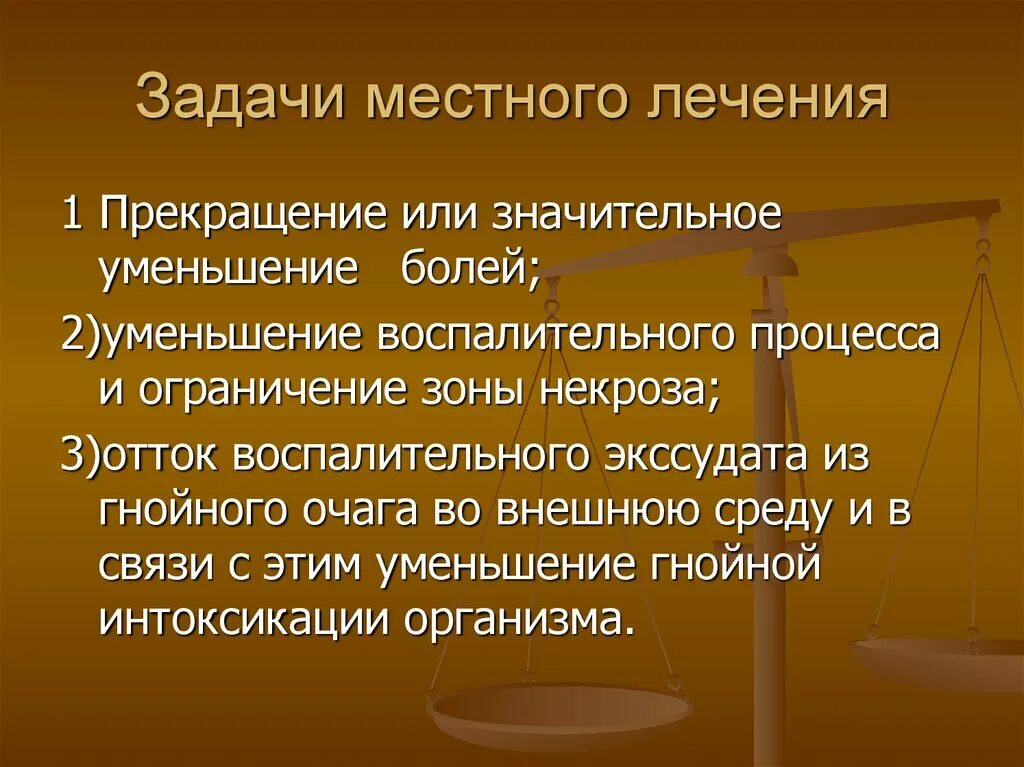 Задачи местного лечения

1 Прекращение или значительное уменьшение болей;

2)уменьшение воспалительного процесса и ограничение зоны некроза;

3)отток воспалительного экссудата из гнойного очага во внешнюю среду и в связи с этим уменьшение гнойной интоксикации организма.